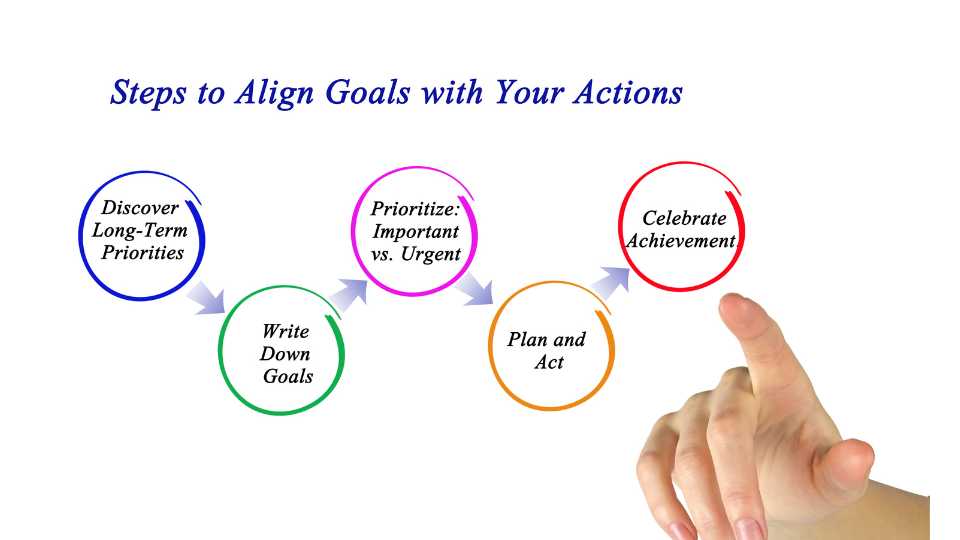 Steps to Align Goals with Your Actions

Discover Long-Term Priorities

Write Down Goals

Prioritize: Important vs. Urgent

Plan and Act

Celebrate Achievement.